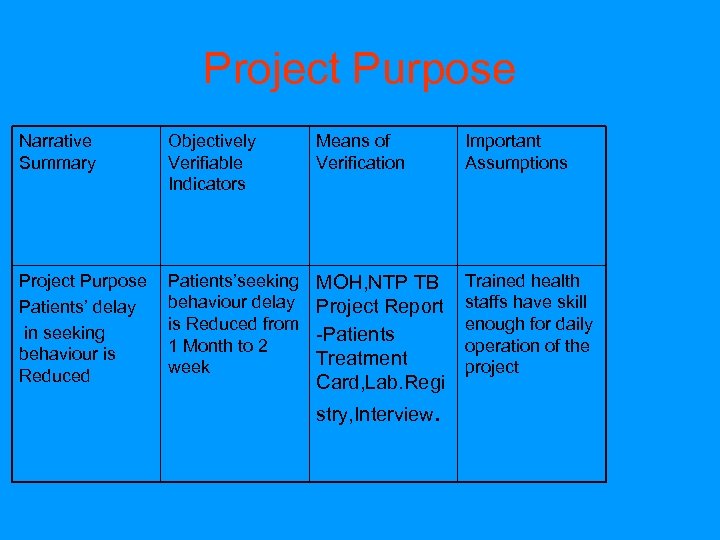 Project Purpose

| Narrative Summary | Objectively Verifiable Indicators | Means of Verification | Important Assumptions |
|---|---|---|---|
| Project Purpose Patients' delay in seeking behaviour is Reduced | Patients'seeking behaviour delay is Reduced from 1 Month to 2 week | MOH,NTP TB Project Report -Patients Treatment Card,Lab.Registry,Interview. | Trained health staffs have skill enough for daily operation of the project |